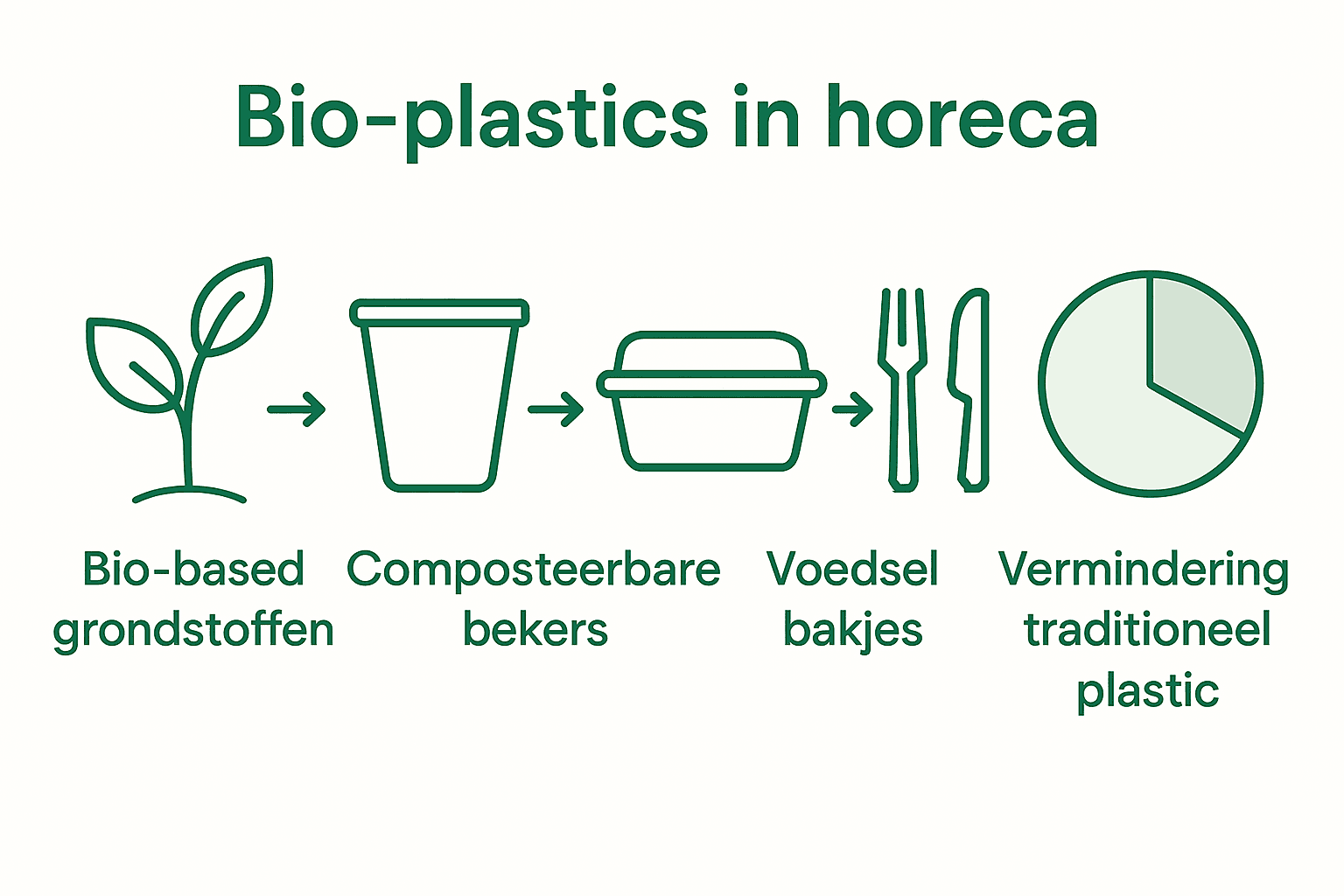 Bio-plastics in horeca

Bio-based grondstoffen

Composteerbare bekers

Voedsel bakjes

Vermindering traditioneel plastic